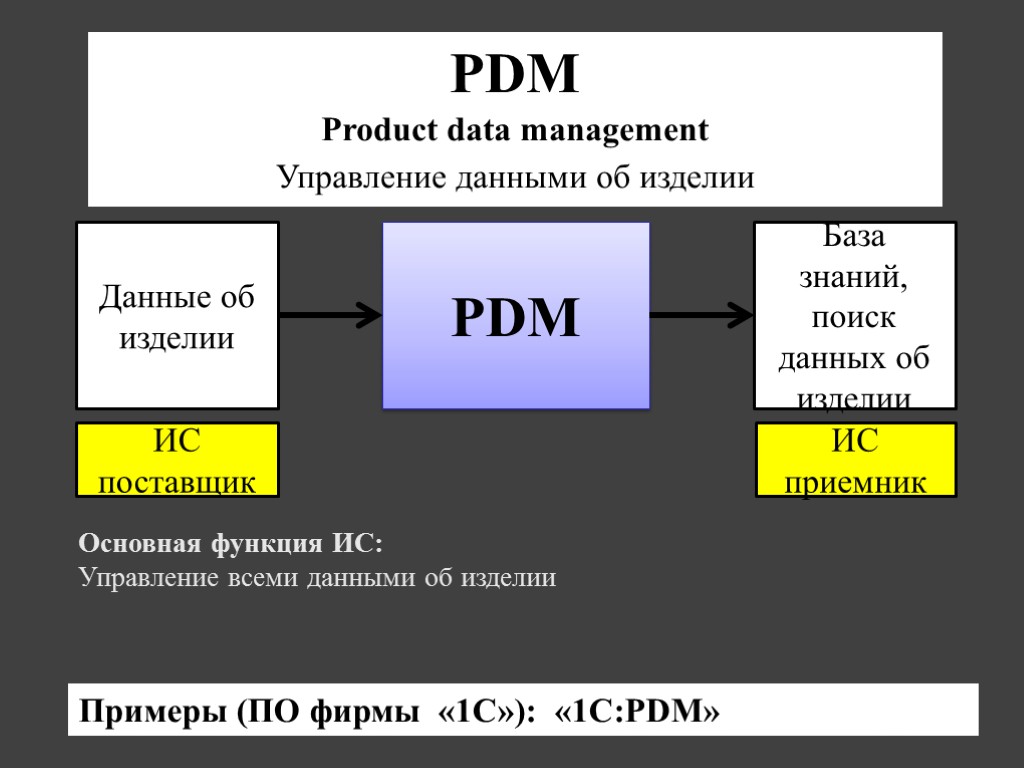 PDM
Product data management
Управление данными об изделии

Данные об изделии

PDM

База знаний, поиск данных об изделии

ИС поставщик

ИС приемник

Основная функция ИС:
Управление всеми данными об изделии

Примеры (ПО фирмы «1С»): «1С:PDM»